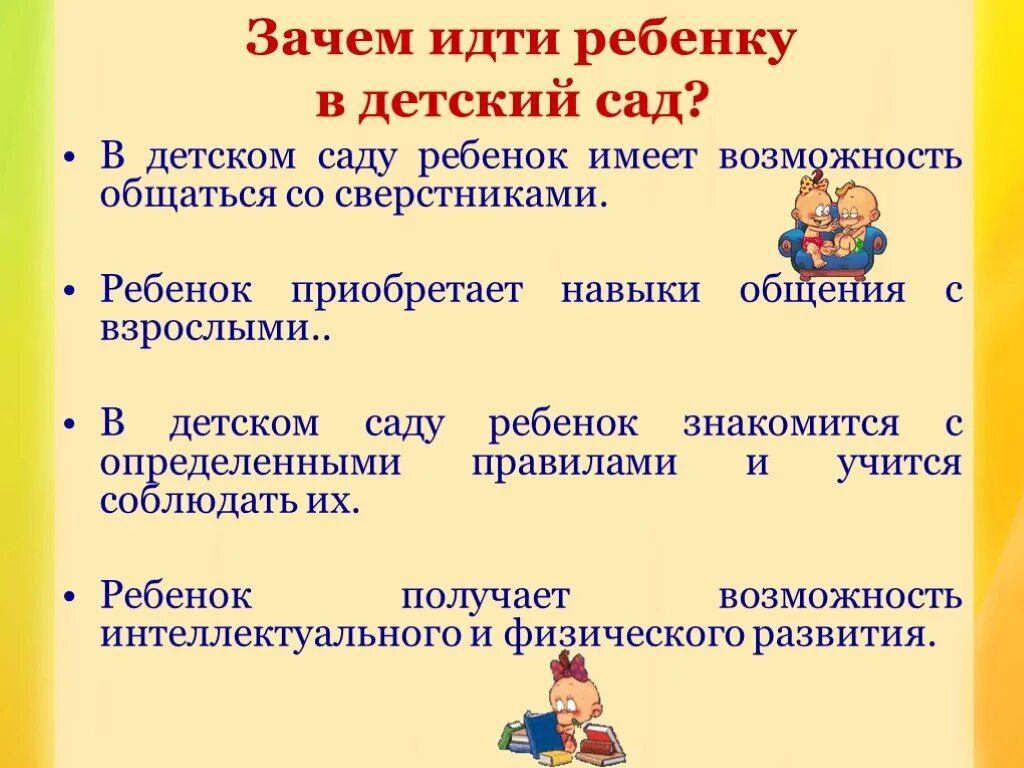 Зачем идти ребенку в детский сад?

• В детском саду ребенок имеет возможность общаться со сверстниками.

• Ребенок приобретает навыки общения с взрослыми..

• В детском саду ребенок знакомится с определенными правилами и учится соблюдать их.

• Ребенок получает возможность интеллектуального и физического развития.